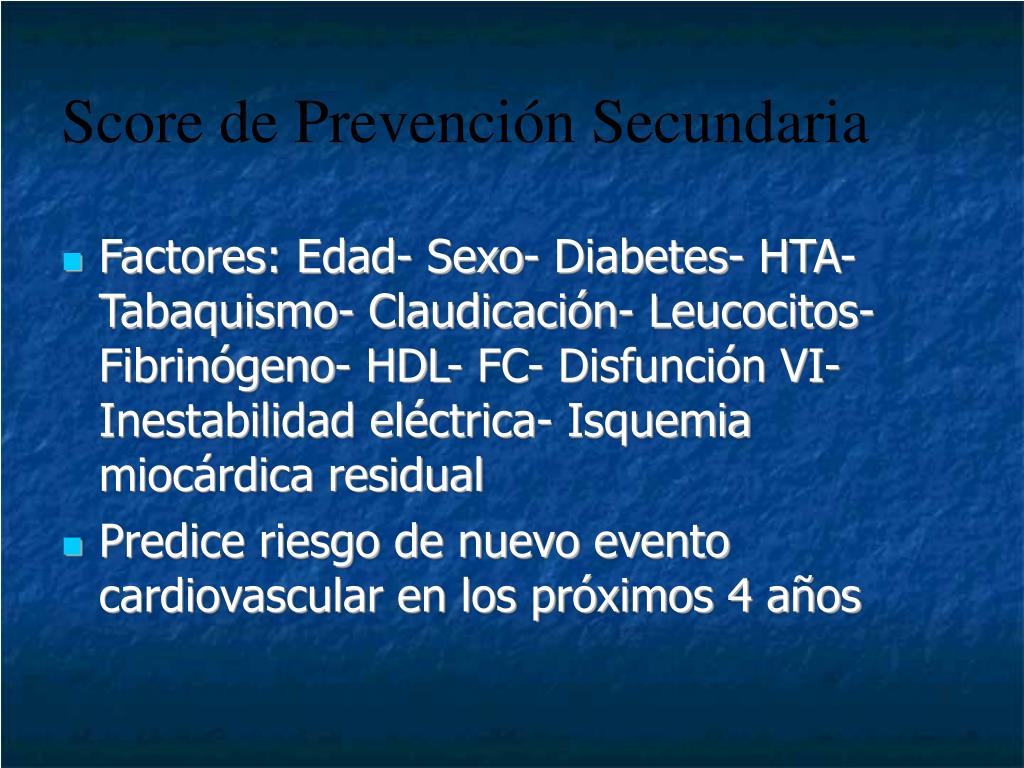 Score de Prevención Secundaria

- Factores: Edad- Sexo- Diabetes- HTA- Tabaquismo- Claudicación- Leucocitos- Fibrinógeno- HDL- FC- Disfunción VI- Inestabilidad eléctrica- Isquemia miocárdica residual
- Predice riesgo de nuevo evento cardiovascular en los próximos 4 años